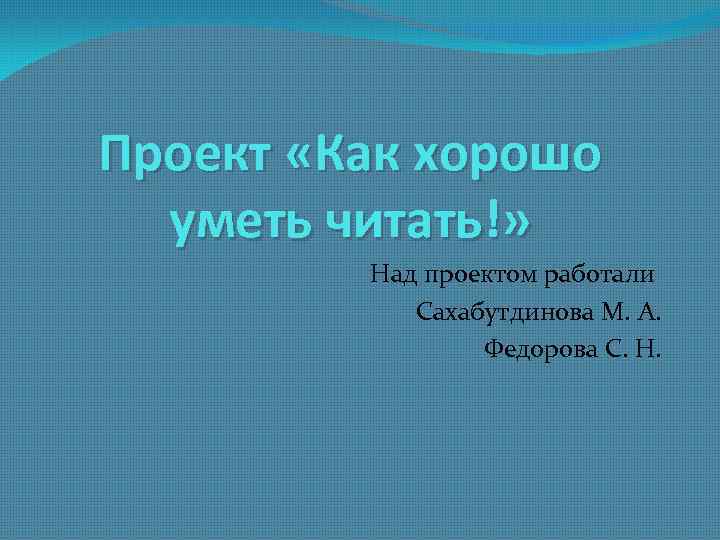 Проект «Как хорошо уметь читать!»

Над проектом работали
Сахабутдинова М. А.
Федорова С. Н.